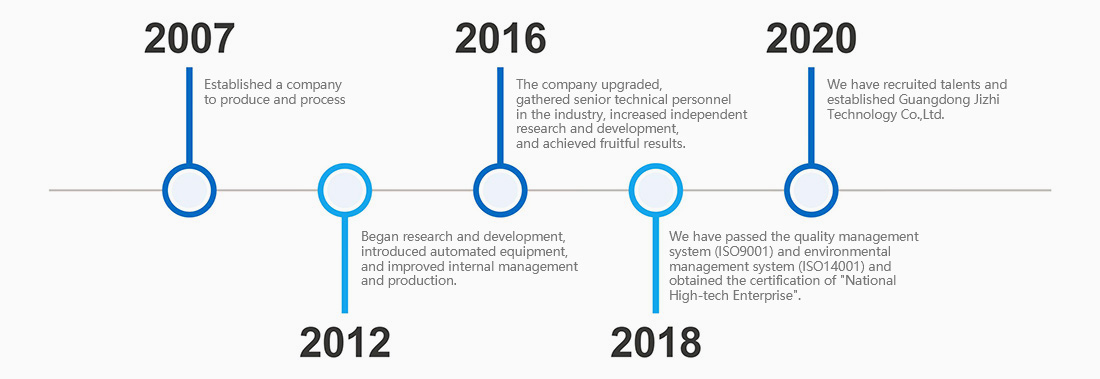 2007

Established a company to produce and process

2012

Began research and development, introduced automated equipment, and improved internal management and production.

2016

The company upgraded, gathered senior technical personnel in the industry, increased independent research and development, and achieved fruitful results.

2018

We have passed the quality management system (ISO9001) and environmental management system (ISO14001) and obtained the certification of "National High-tech Enterprise".

2020

We have recruited talents and established Guangdong Jizhi Technology Co.,Ltd.